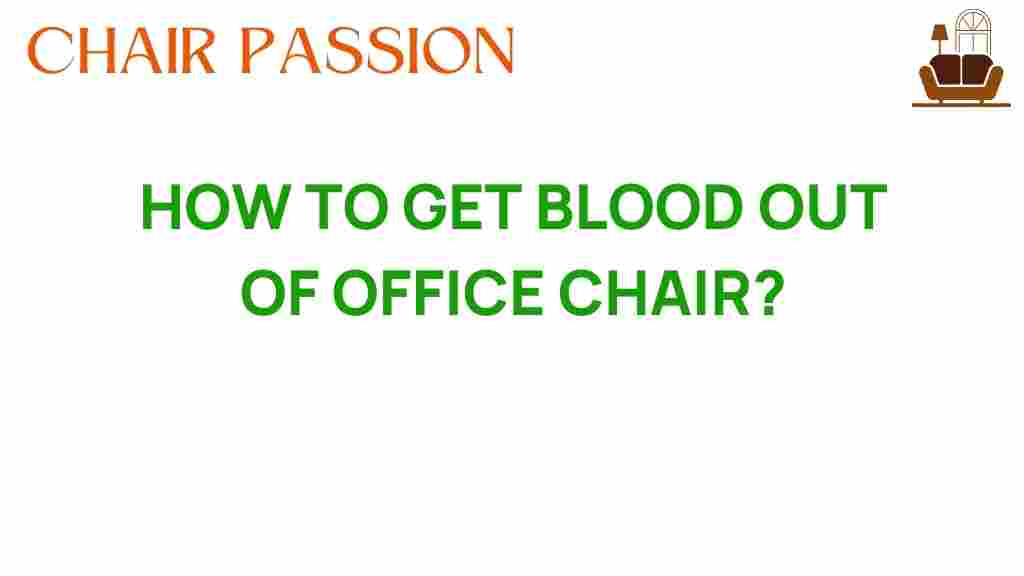 CHAIR PASSION

HOW TO GET BLOOD OUT OF OFFICE CHAIR?